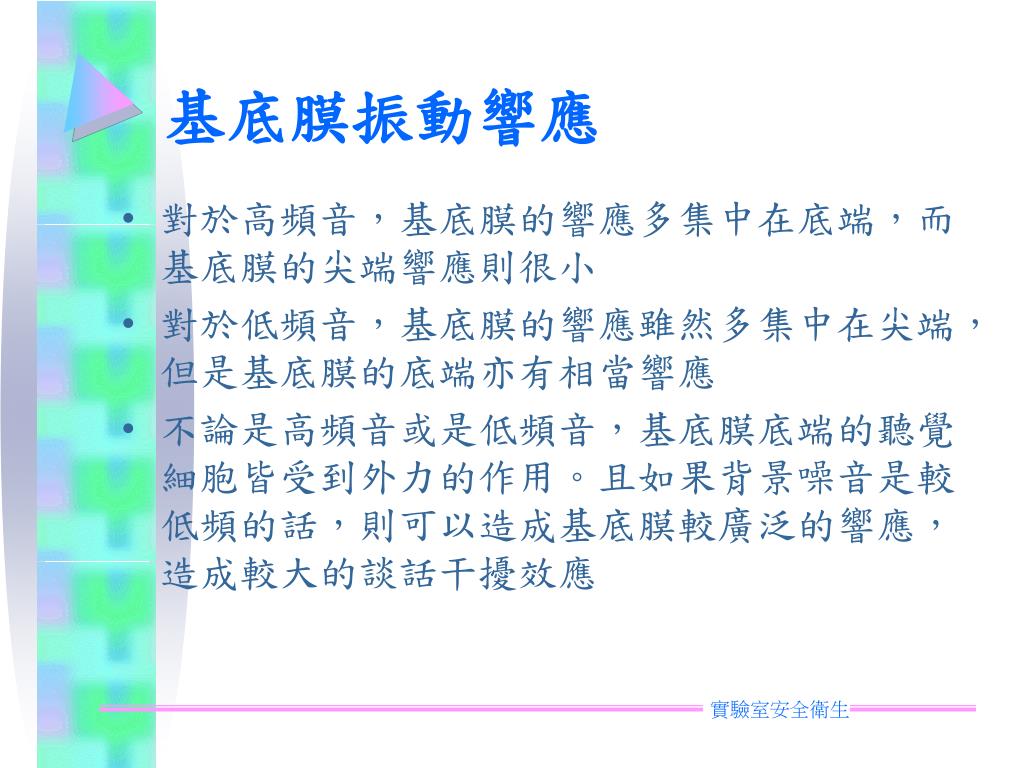 基底膜振動響應

• 對於高頻音，基底膜的響應多集中在底端，而基底膜的尖端響應則很小
• 對於低頻音，基底膜的響應雖然多集中在尖端，但是基底膜的底端亦有相當響應
• 不論是高頻音或是低頻音，基底膜底端的聽覺細胞皆受到外力的作用。且如果背景噪音是較低頻的話，則可以造成基底膜較廣泛的響應，造成較大的談話干擾效應

實驗室安全衛生